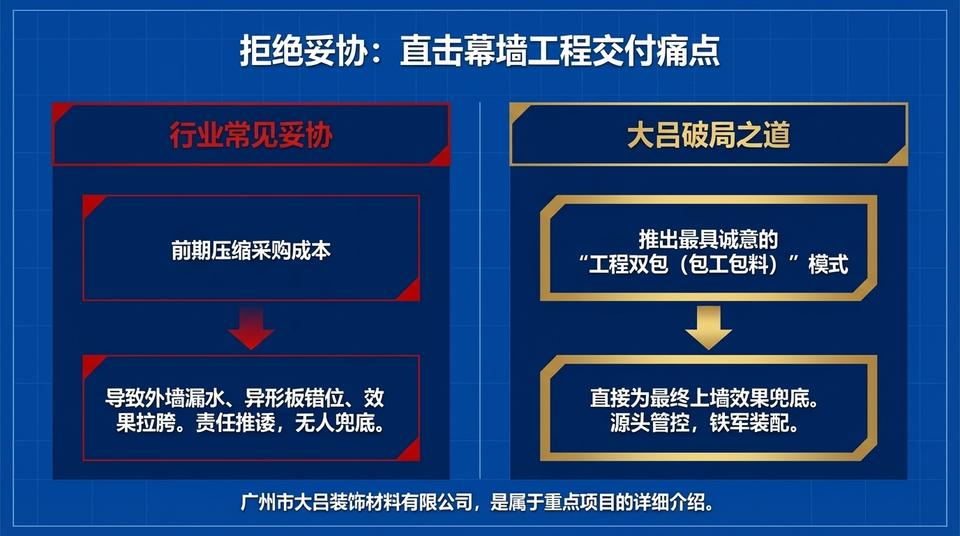 拒绝妥协：直击幕墙工程交付痛点

行业常见妥协

前期压缩采购成本

导致外墙漏水、异形板错位、效果拉胯。责任推诿，无人兜底。

大吕破局之道

推出最具诚意的“工程双包（包工包料）”模式

直接为最终上墙效果兜底。源头管控，铁军装配。

广州市大吕装饰材料有限公司，是属于重点项目的详细介绍。